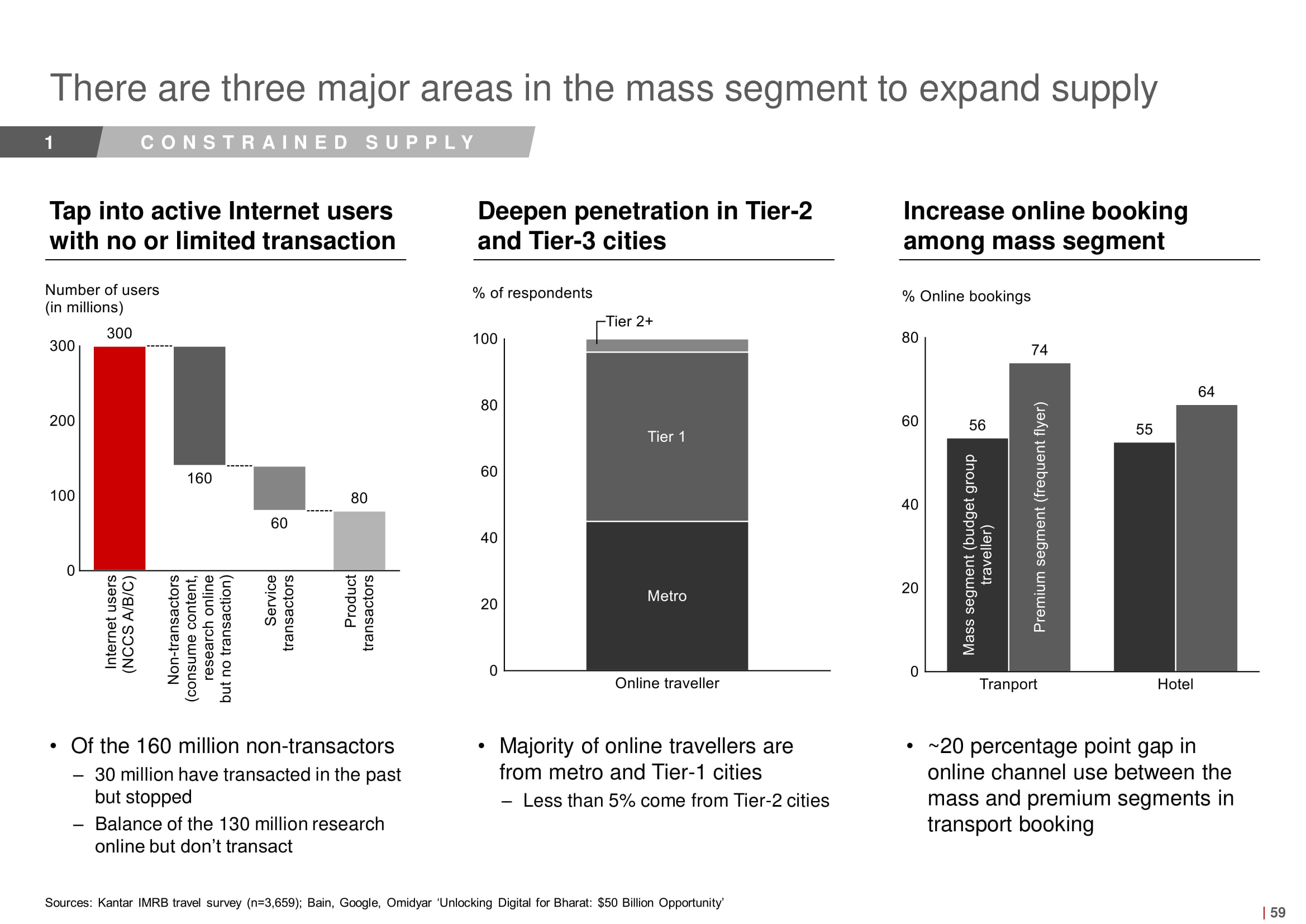 There are three major areas in the mass segment to expand supply

1 CONSTRAINED SUPPLY

Tap into active Internet users with no or limited transaction

Number of users (in millions)

300
200
100
0

300
160
60
80

Internet users (NCCS A/B/C)
Non-transactors (consume content, research online but no transaction)
Service transactors
Product transactors

• Of the 160 million non-transactors
– 30 million have transacted in the past but stopped
– Balance of the 130 million research online but don't transact

Deepen penetration in Tier-2 and Tier-3 cities

% of respondents

100
80
60
40
20
0

Tier 2+
Tier 1
Metro

Online traveller

• Majority of online travellers are from metro and Tier-1 cities
– Less than 5% come from Tier-2 cities

Increase online booking among mass segment

% Online bookings

80
60
40
20
0

56
74
55
64

Mass segment (budget group traveller)
Premium segment (frequent flyer)

Tranport
Hotel

• ~20 percentage point gap in online channel use between the mass and premium segments in transport booking

Sources: Kantar IMRB travel survey (n=3,659); Bain, Google, Omidyar 'Unlocking Digital for Bharat: $50 Billion Opportunity'

| 59